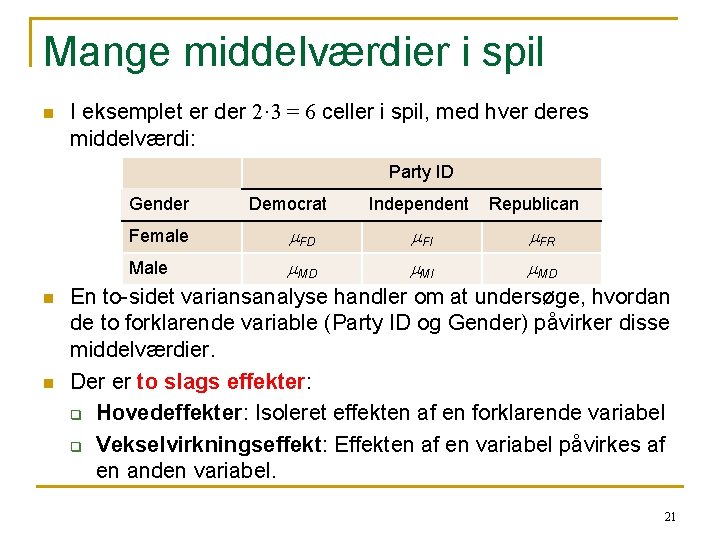 Mange middelværdier i spil

I eksemplet er der $2 \cdot 3 = 6$ celler i spil, med hver deres middelværdi:

| | Party ID | | |
|---|---|---|---|
| Gender | Democrat | Independent | Republican |
| Female | $\mu_{FD}$ | $\mu_{FI}$ | $\mu_{FR}$ |
| Male | $\mu_{MD}$ | $\mu_{MI}$ | $\mu_{MD}$ |

En to-sidet variansanalyse handler om at undersøge, hvordan de to forklarende variable (Party ID og Gender) påvirker disse middelværdier.

Der er to slags effekter:

Hovedeffekter: Isoleret effekten af en forklarende variabel

Vekselvirkningseffekt: Effekten af en variabel påvirkes af en anden variabel.

21